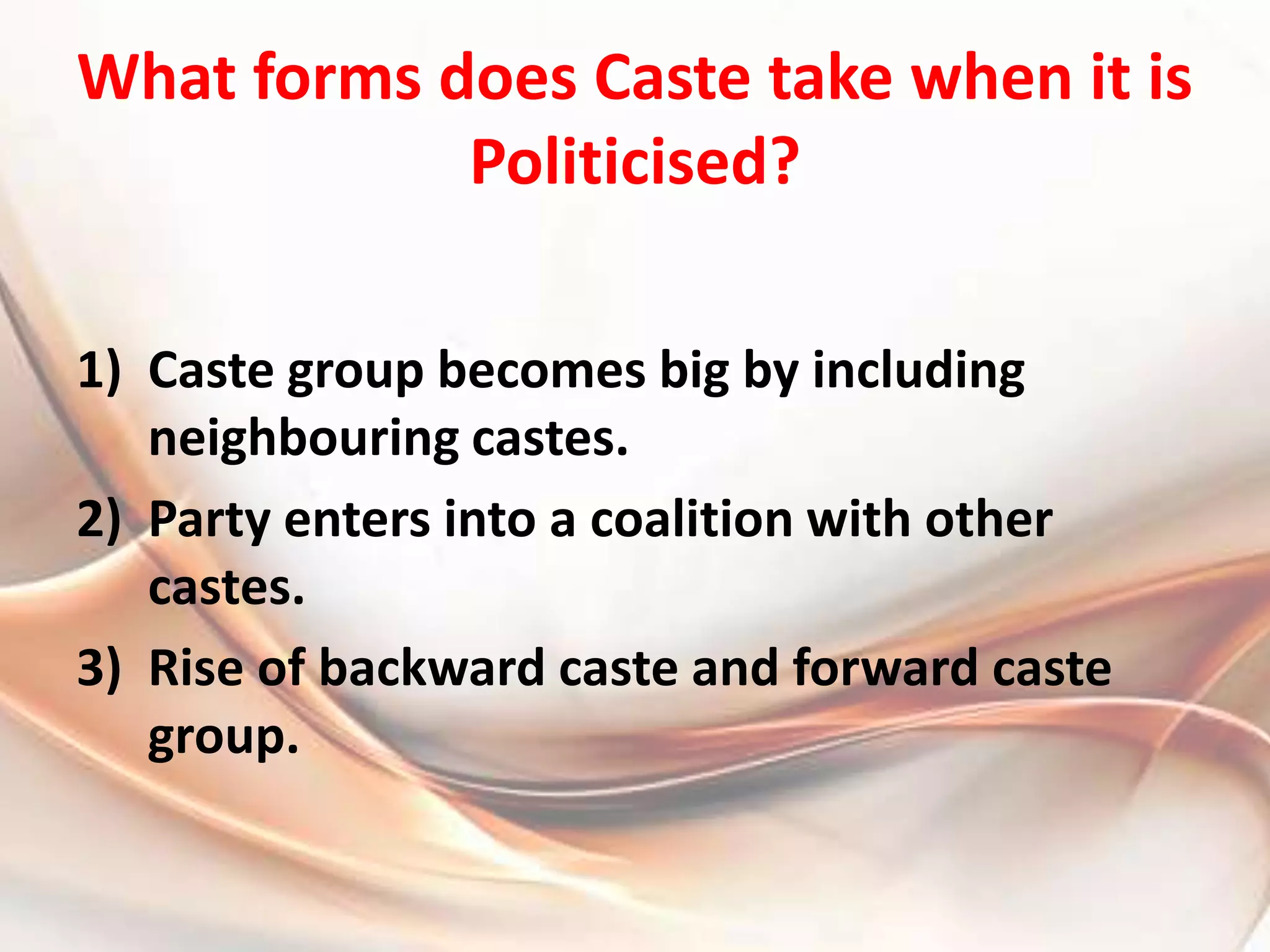 What forms does Caste take when it is Politicised?

1) Caste group becomes big by including neighbouring castes.
2) Party enters into a coalition with other castes.
3) Rise of backward caste and forward caste group.